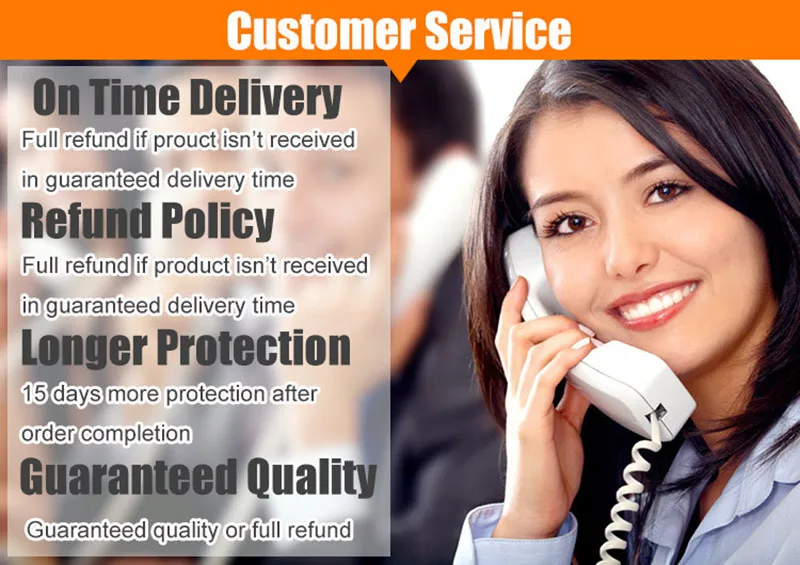 Customer Service

On Time Delivery

Full refund if prouct isn't received in guaranteed delivery time

Refund Policy

Full refund if product isn't received in guaranteed delivery time

Longer Protection

15 days more protection after order completion

Guaranteed Quality

Guaranteed quality or full refund